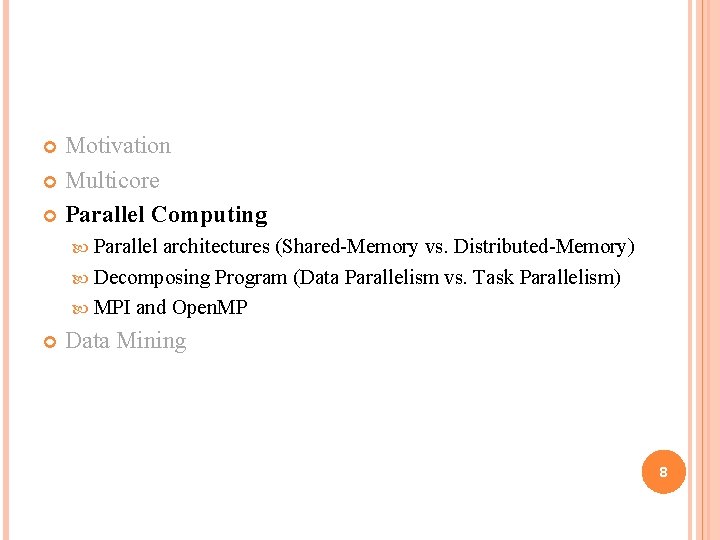 Motivation
Multicore
Parallel Computing
Parallel architectures (Shared-Memory vs. Distributed-Memory)
Decomposing Program (Data Parallelism vs. Task Parallelism)
MPI and OpenMP
Data Mining

8